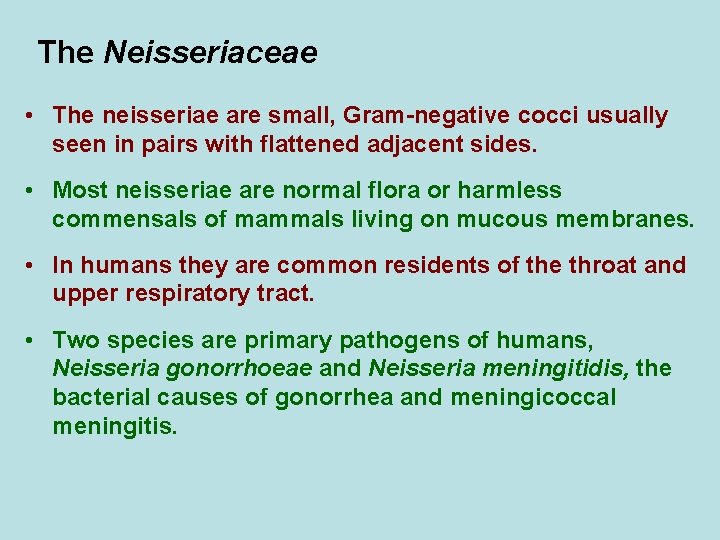 The Neisseriaceae

• The neisseriae are small, Gram-negative cocci usually seen in pairs with flattened adjacent sides.

• Most neisseriae are normal flora or harmless commensals of mammals living on mucous membranes.

• In humans they are common residents of the throat and upper respiratory tract.

• Two species are primary pathogens of humans, Neisseria gonorrhoeae and Neisseria meningitidis, the bacterial causes of gonorrhea and meningicoccal meningitis.